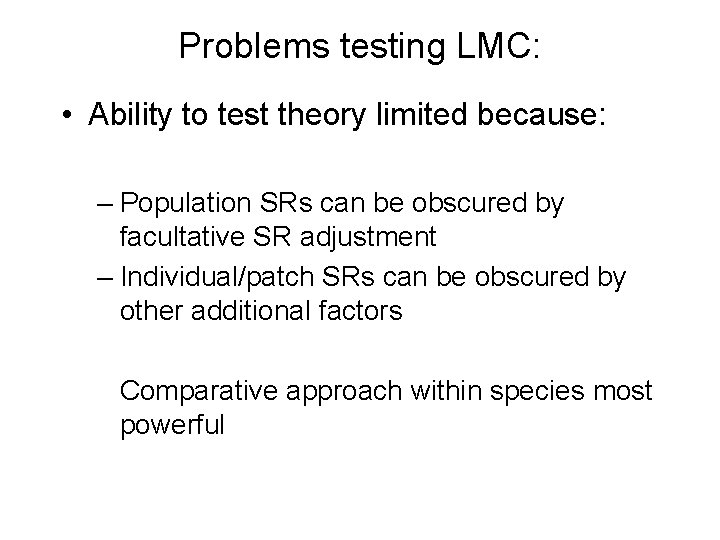 Problems testing LMC:

• Ability to test theory limited because:

– Population SRs can be obscured by facultative SR adjustment
– Individual/patch SRs can be obscured by other additional factors

Comparative approach within species most powerful